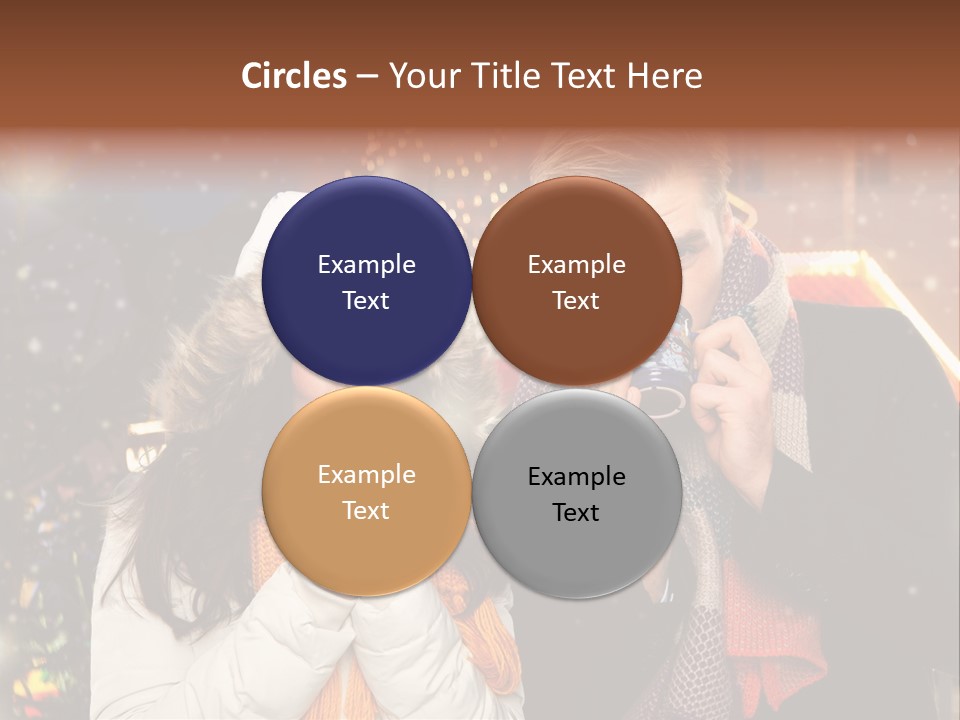 Circles – Your Title Text Here

Example Text

Example Text

Example Text

Example Text